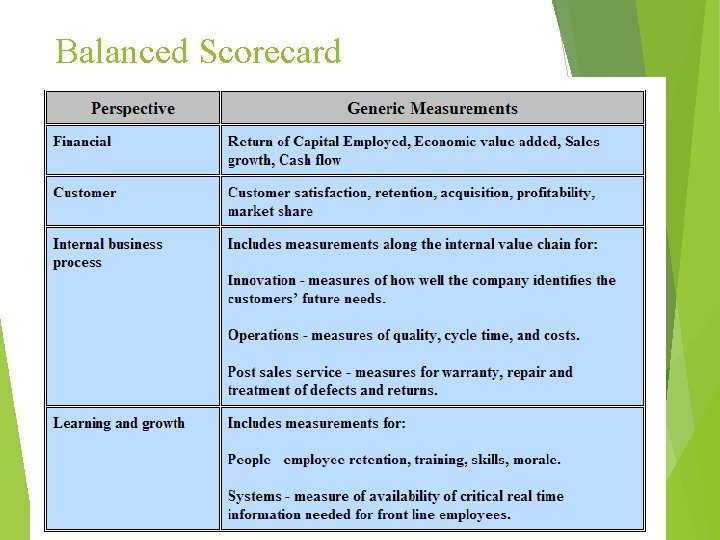 Balanced Scorecard

| Perspective | Generic Measurements |
|---|---|
| Financial | Return of Capital Employed, Economic value added, Sales growth, Cash flow |
| Customer | Customer satisfaction, retention, acquisition, profitability, market share |
| Internal business process | Includes measurements along the internal value chain for:<br><br>Innovation - measures of how well the company identifies the customers' future needs.<br><br>Operations - measures of quality, cycle time, and costs.<br><br>Post sales service - measures for warranty, repair and treatment of defects and returns. |
| Learning and growth | Includes measurements for:<br><br>People employee retention, training, skills, morale.<br><br>Systems - measure of availability of critical real time information needed for front line employees. |